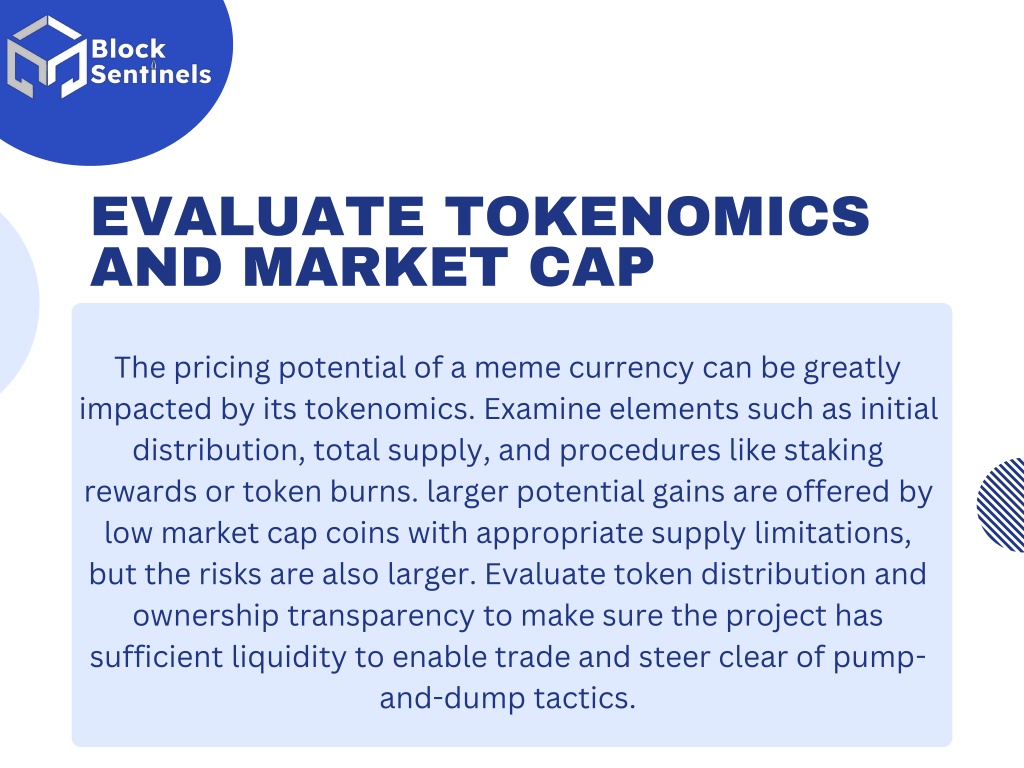 Block Sentinels

EVALUATE TOKENOMICS AND MARKET CAP

The pricing potential of a meme currency can be greatly impacted by its tokenomics. Examine elements such as initial distribution, total supply, and procedures like staking rewards or token burns. larger potential gains are offered by low market cap coins with appropriate supply limitations, but the risks are also larger. Evaluate token distribution and ownership transparency to make sure the project has sufficient liquidity to enable trade and steer clear of pump-and-dump tactics.